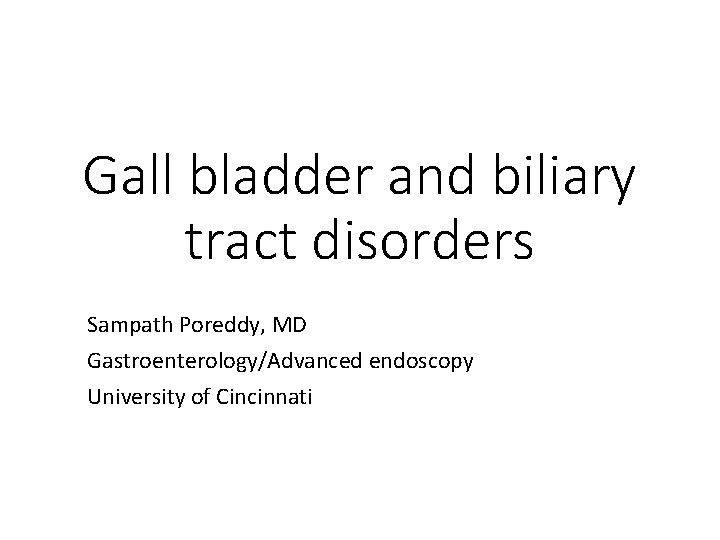 Gall bladder and biliary tract disorders

Sampath Poreddy, MD
Gastroenterology/Advanced endoscopy
University of Cincinnati